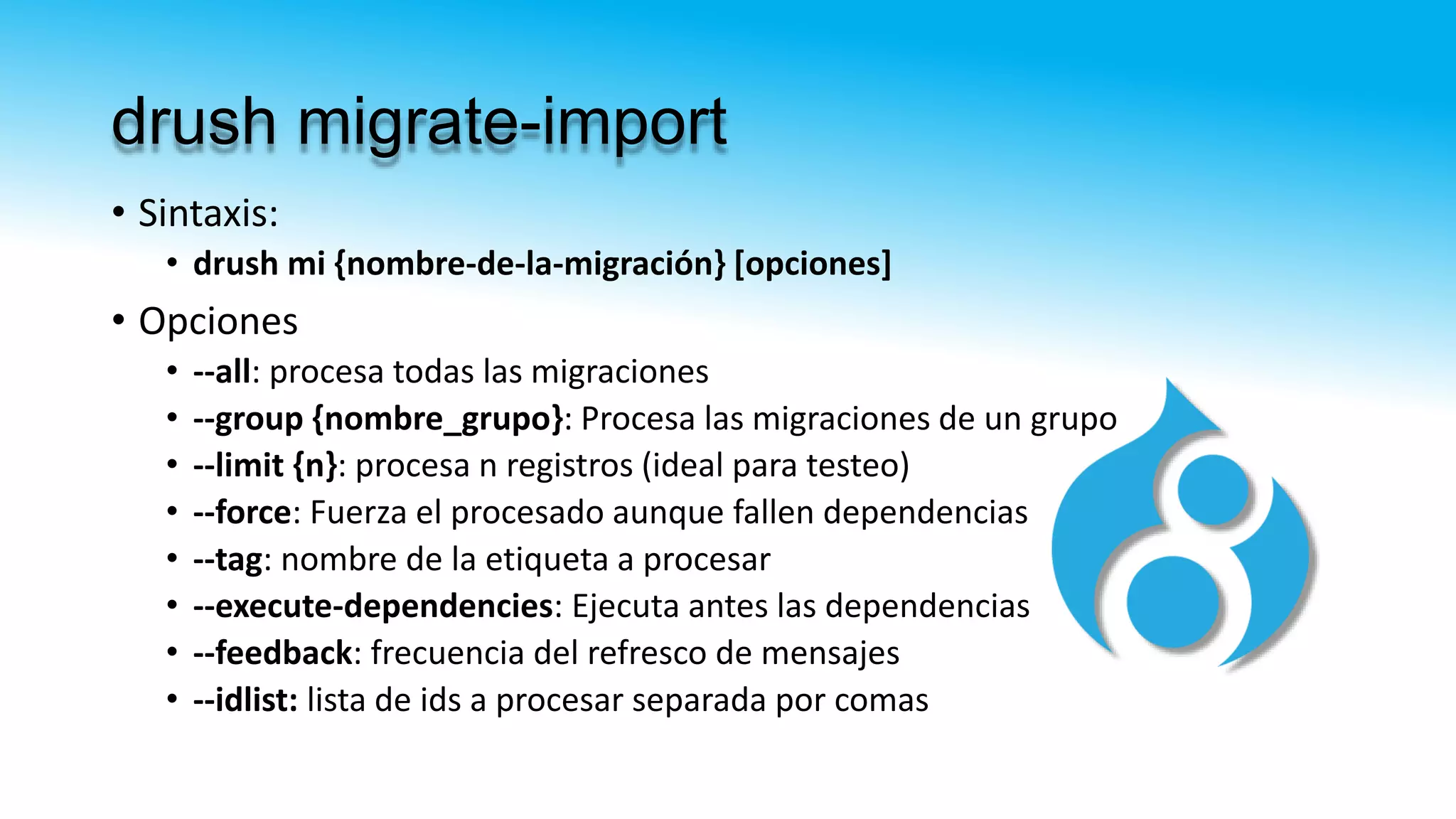 drush migrate-import

• Sintaxis:
  • drush mi {nombre-de-la-migración} [opciones]
• Opciones
  • --all: procesa todas las migraciones
  • --group {nombre_grupo}: Procesa las migraciones de un grupo
  • --limit {n}: procesa n registros (ideal para testeo)
  • --force: Fuerza el procesado aunque fallen dependencias
  • --tag: nombre de la etiqueta a procesar
  • --execute-dependencies: Ejecuta antes las dependencias
  • --feedback: frecuencia del refresco de mensajes
  • --idlist: lista de ids a procesar separada por comas